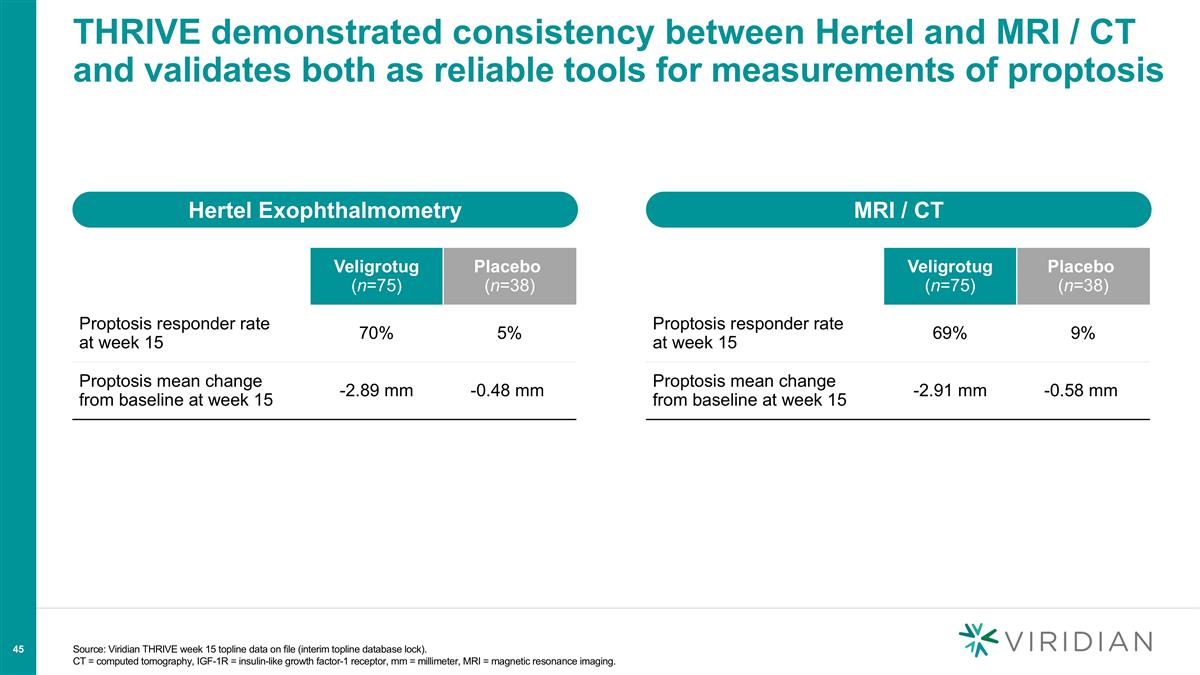 THRIVE demonstrated consistency between Hertel and MRI / CT and validates both as reliable tools for measurements of proptosis

Hertel Exophthalmometry

| | Veligrotug ($n$=75) | Placebo ($n$=38) |
|---|---|---|
| Proptosis responder rate at week 15 | 70% | 5% |
| Proptosis mean change from baseline at week 15 | -2.89 mm | -0.48 mm |

MRI / CT

| | Veligrotug ($n$=75) | Placebo ($n$=38) |
|---|---|---|
| Proptosis responder rate at week 15 | 69% | 9% |
| Proptosis mean change from baseline at week 15 | -2.91 mm | -0.58 mm |

45

Source: Viridian THRIVE week 15 topline data on file (interim topline database lock).
CT = computed tomography, IGF-1R = insulin-like growth factor-1 receptor, mm = millimeter, MRI = magnetic resonance imaging.

VIRIDIAN